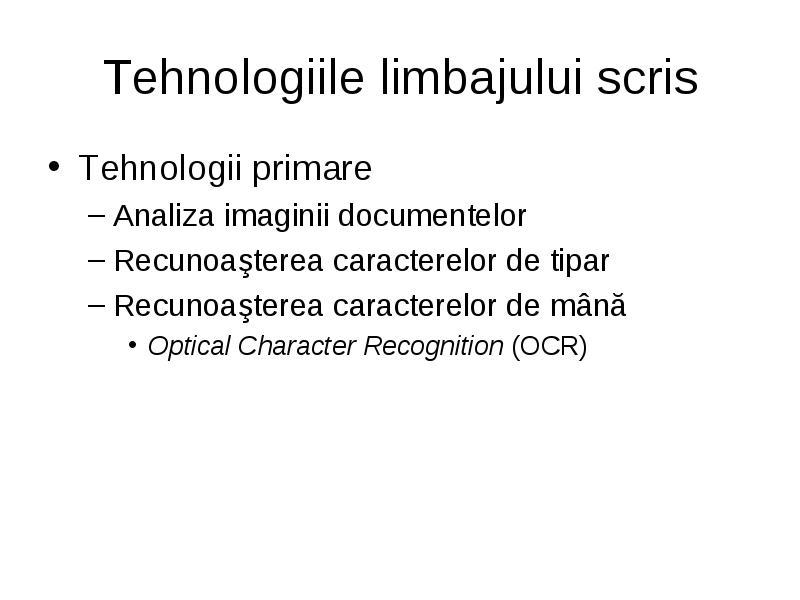 Tehnologiile limbajului scris

• Tehnologii primare
– Analiza imaginii documentelor
– Recunoaşterea caracterelor de tipar
– Recunoaşterea caracterelor de mână
• Optical Character Recognition (OCR)